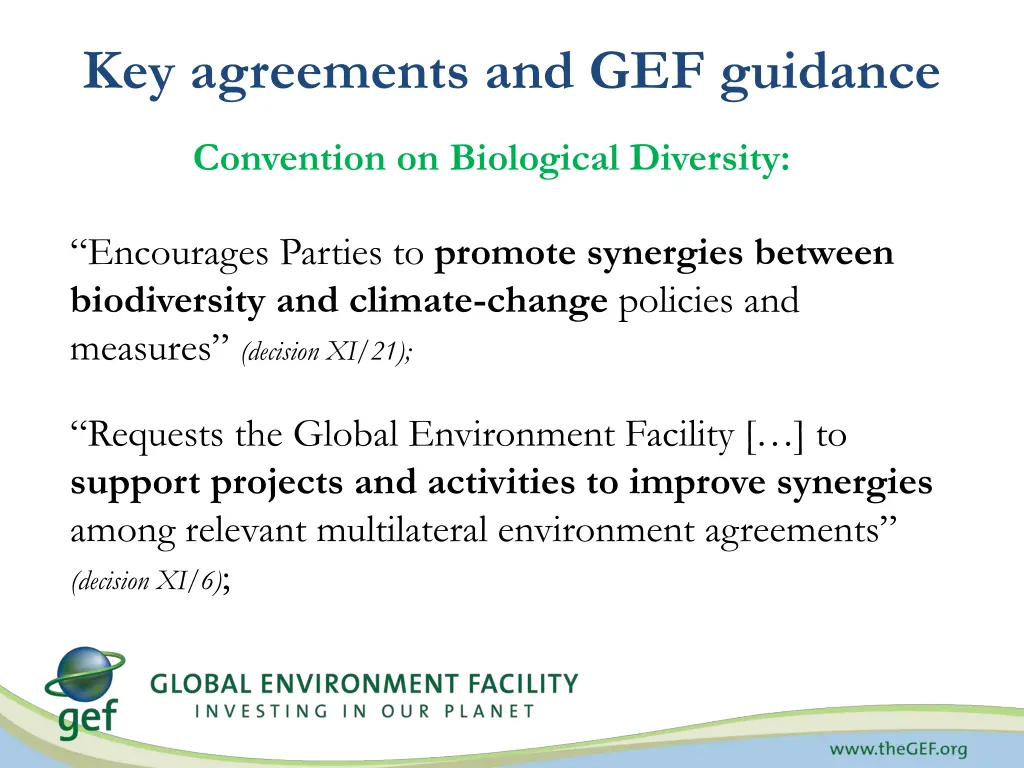 Key agreements and GEF guidance

Convention on Biological Diversity:

“Encourages Parties to promote synergies between biodiversity and climate-change policies and measures” (decision XI/21);

“Requests the Global Environment Facility […] to support projects and activities to improve synergies among relevant multilateral environment agreements” (decision XI/6);

gef GLOBAL ENVIRONMENT FACILITY
INVESTING IN OUR PLANET

www.theGEF.org